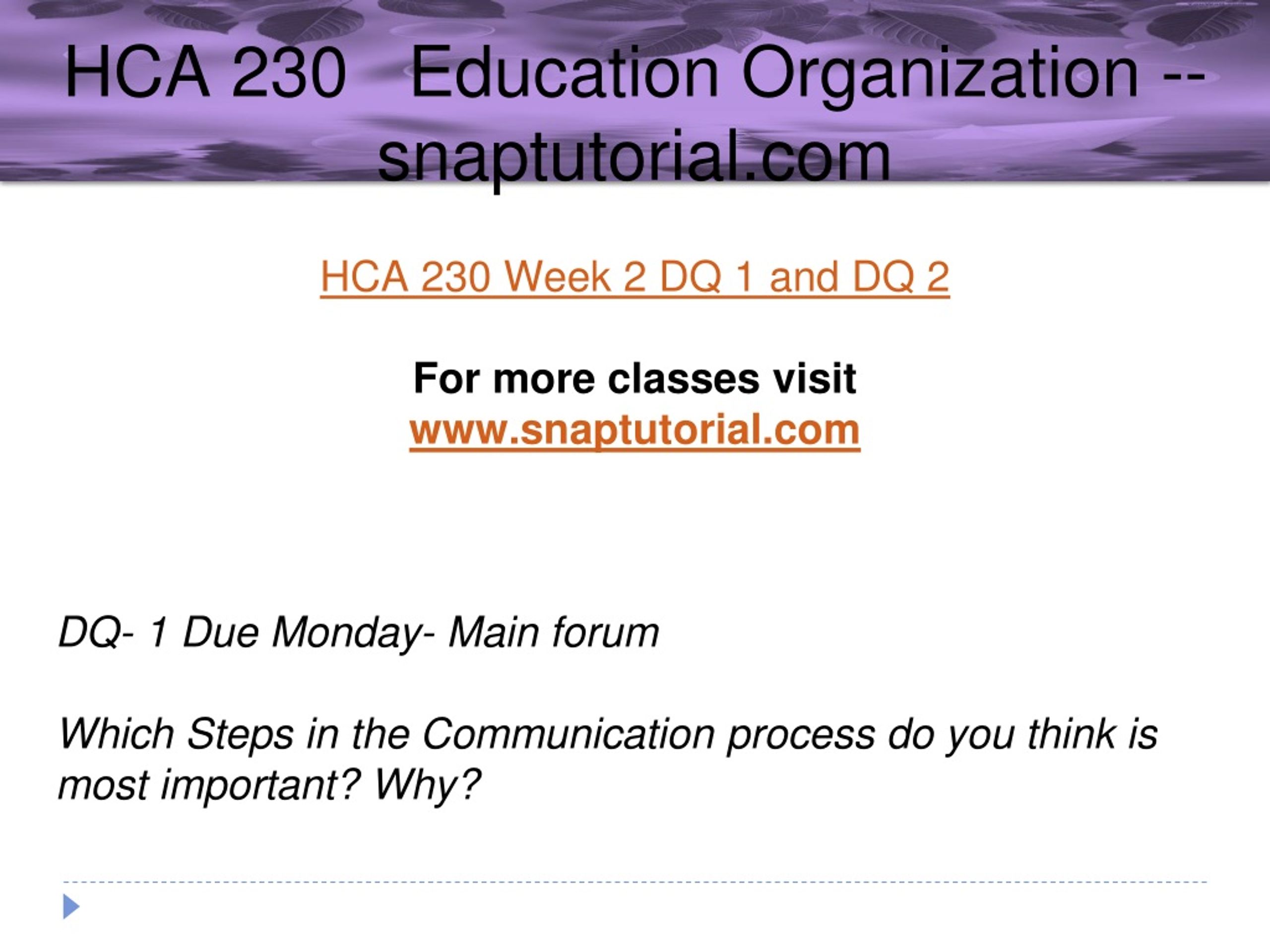 HCA 230 Education Organization -- snaptutorial.com

HCA 230 Week 2 DQ 1 and DQ 2

For more classes visit
www.snaptutorial.com

DQ- 1 Due Monday- Main forum

Which Steps in the Communication process do you think is most important? Why?